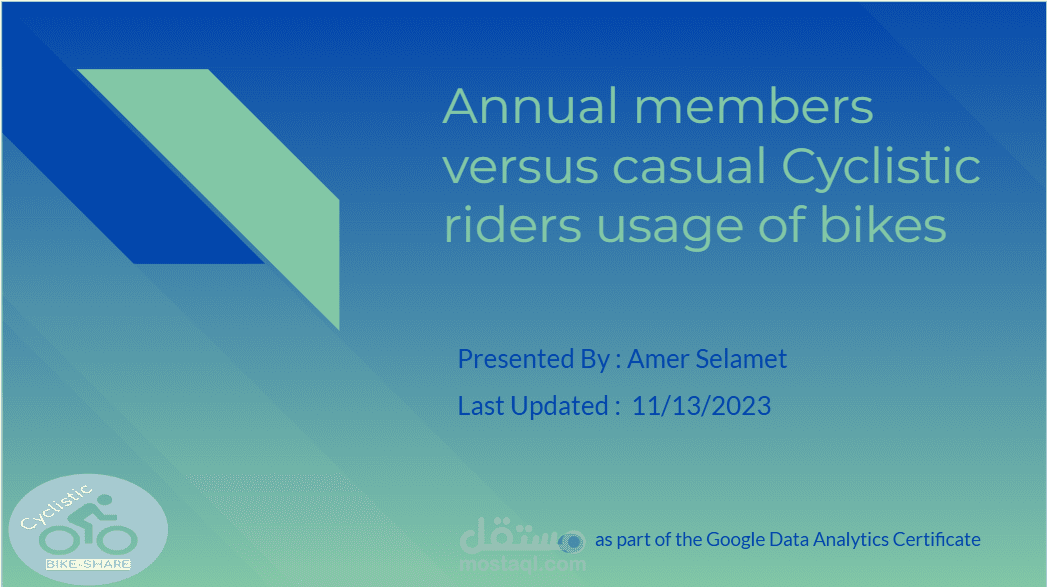 Annual members versus casual Cyclistic riders usage of bikes

Presented By : Amer Selamet

Last Updated : 11/13/2023

Cyclistic
BIKE-SHARE

مستقل
mostaql.com

as part of the Google Data Analytics Certificate